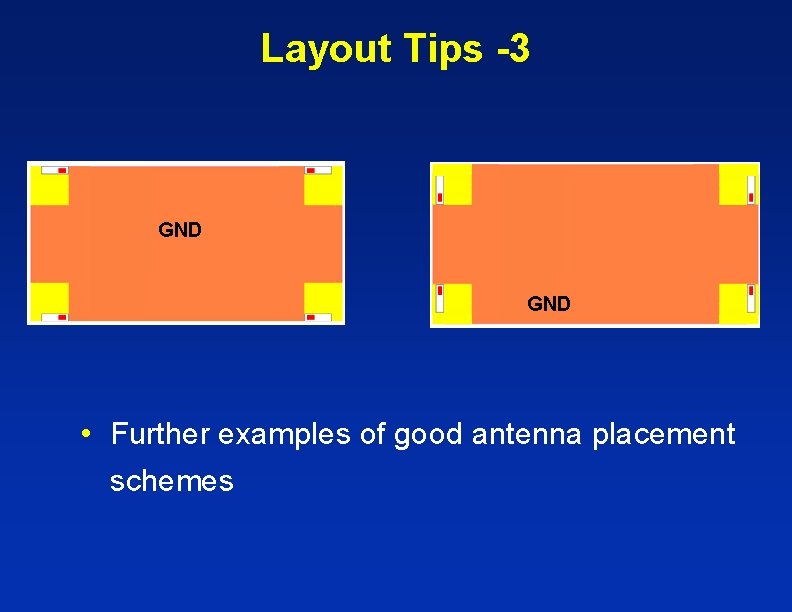 Layout Tips -3

GND

GND

• Further examples of good antenna placement schemes